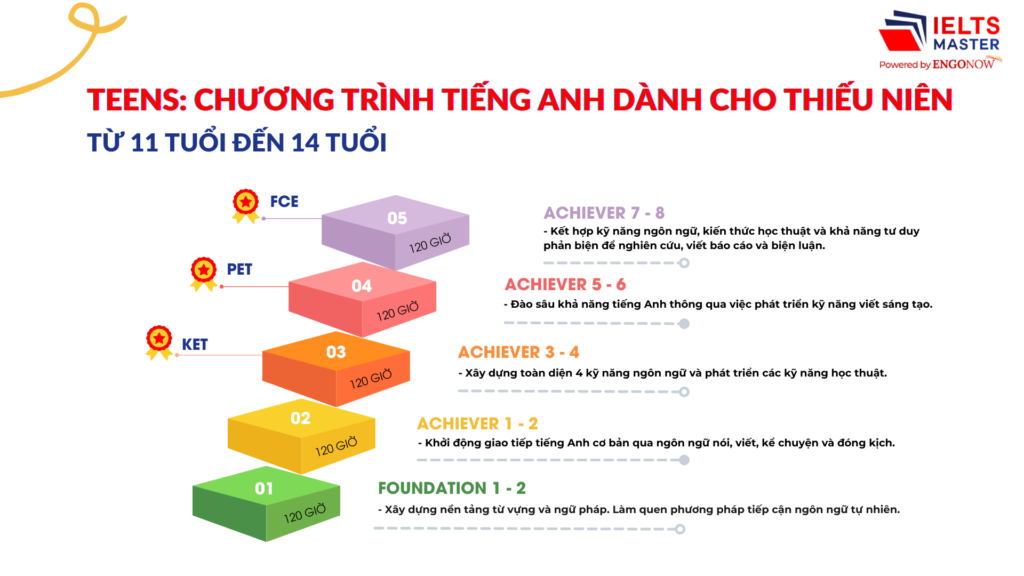 IELTS MASTER
Powered by ENGONOW

TEENS: CHƯƠNG TRÌNH TIẾNG ANH DÀNH CHO THIẾU NIÊN
TỪ 11 TUỔI ĐẾN 14 TUỔI

FCE
05
120 GIỜ
ACHIEVER 7 - 8
- Kết hợp kỹ năng ngôn ngữ, kiến thức học thuật và khả năng tư duy phản biện để nghiên cứu, viết báo cáo và biện luận.

PET
04
120 GIỜ
ACHIEVER 5 - 6
- Đào sâu khả năng tiếng Anh thông qua việc phát triển kỹ năng viết sáng tạo.

KET
03
120 GIỜ
ACHIEVER 3 - 4
- Xây dựng toàn diện 4 kỹ năng ngôn ngữ và phát triển các kỹ năng học thuật.

02
120 GIỜ
ACHIEVER 1 - 2
- Khởi động giao tiếp tiếng Anh cơ bản qua ngôn ngữ nói, viết, kể chuyện và đóng kịch.

01
120 GIỜ
FOUNDATION 1 - 2
- Xây dựng nền tảng từ vựng và ngữ pháp. Làm quen phương pháp tiếp cận ngôn ngữ tự nhiên.